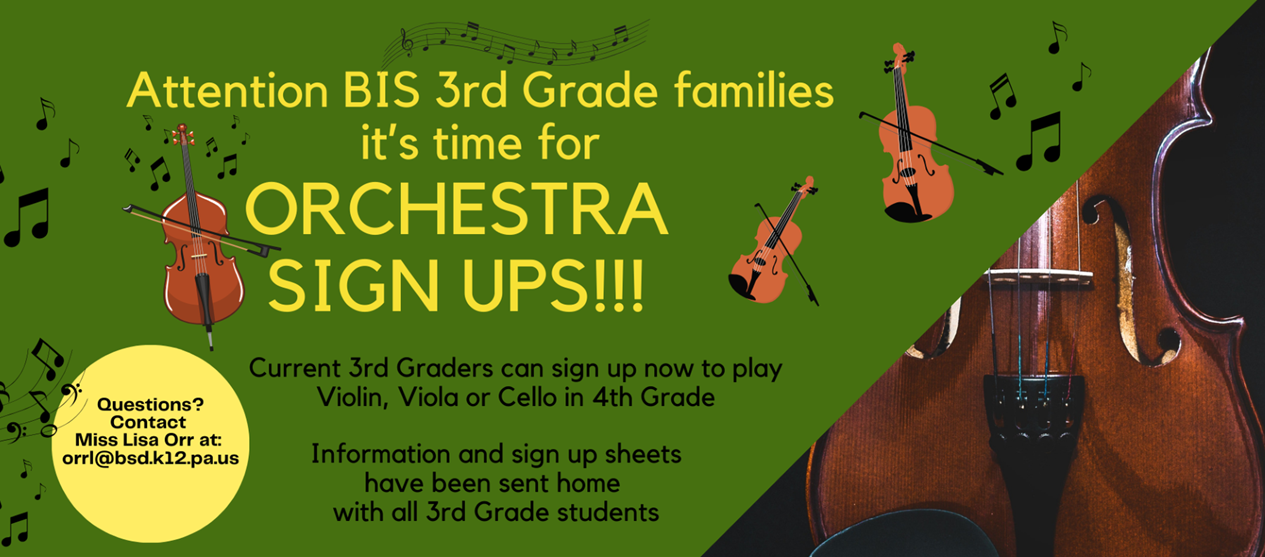 Attention BIS 3rd Grade families it's time for

ORCHESTRA SIGN UPS!!!

Current 3rd Graders can sign up now to play Violin, Viola or Cello in 4th Grade

Information and sign up sheets have been sent home with all 3rd Grade students

Questions? Contact Miss Lisa Orr at: orrl@bsd.k12.pa.us